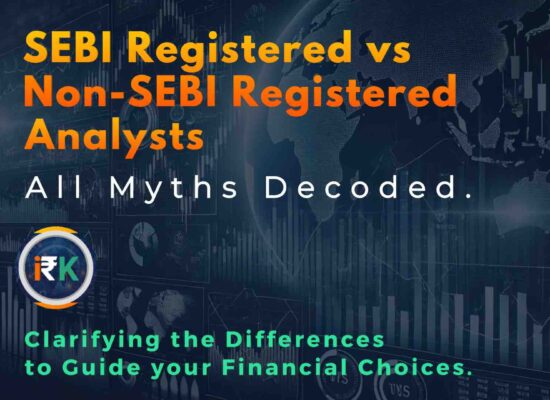 SEBI Registered vs Non-SEBI Registered Analysts

All Myths Decoded.

i₹K

Clarifying the Differences to Guide your Financial Choices.